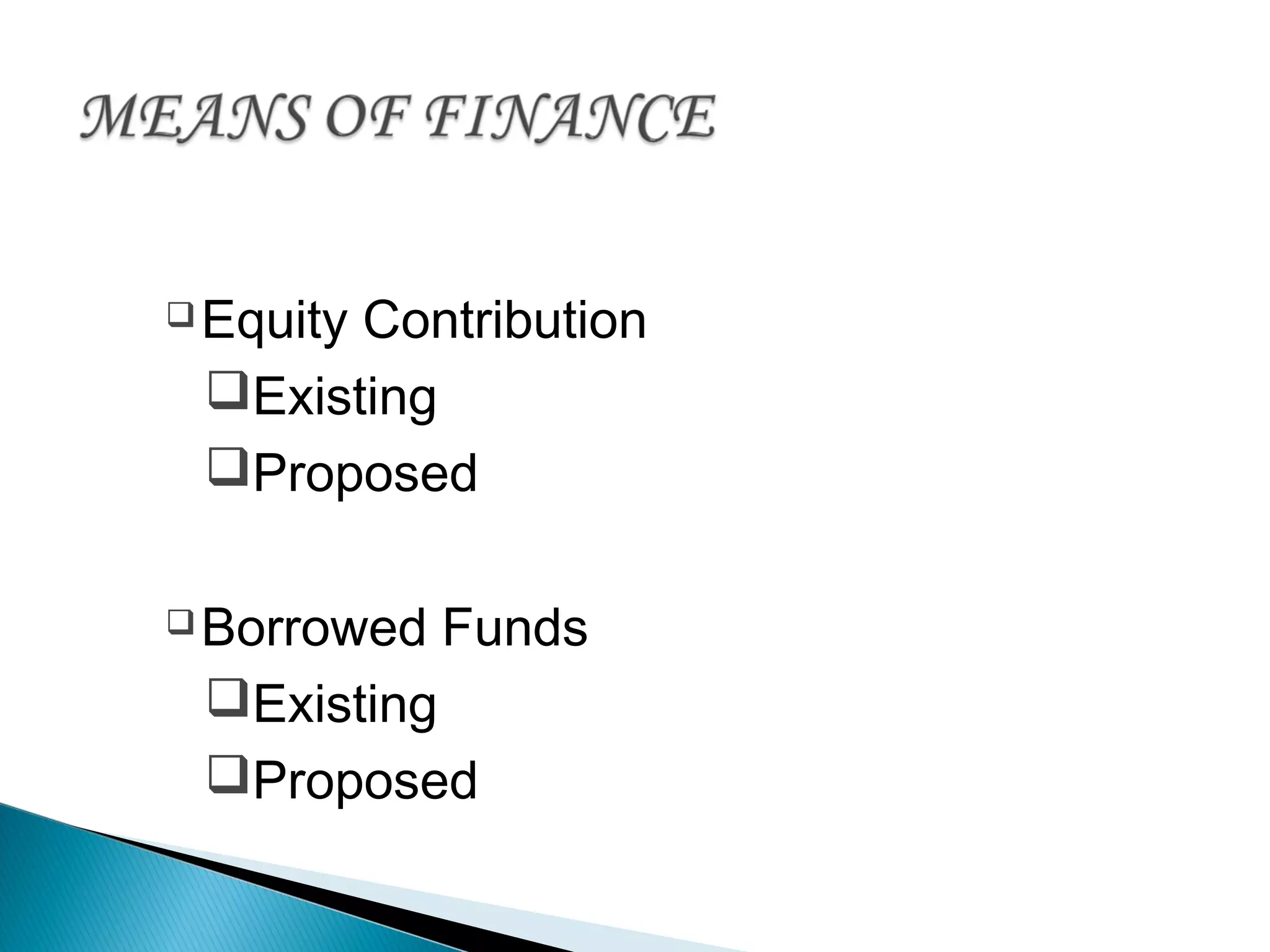 MEANS OF FINANCE

❑ Equity Contribution
❑ Existing
❑ Proposed

❑ Borrowed Funds
❑ Existing
❑ Proposed